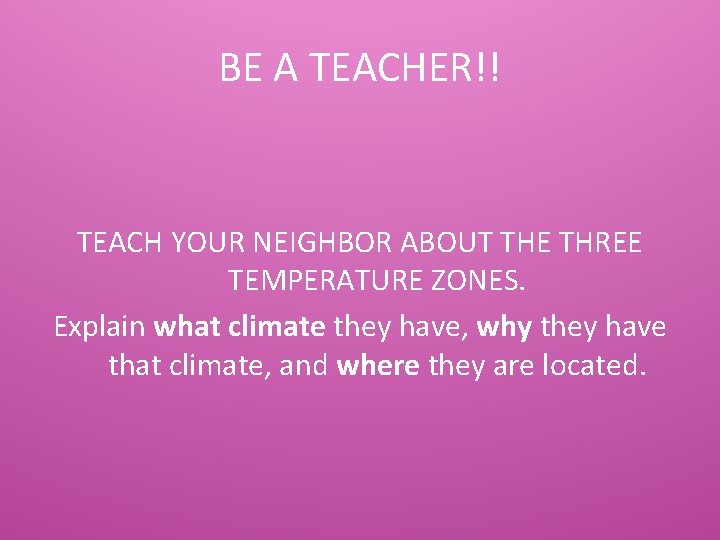 BE A TEACHER!!

TEACH YOUR NEIGHBOR ABOUT THE THREE TEMPERATURE ZONES.

Explain what climate they have, why they have that climate, and where they are located.